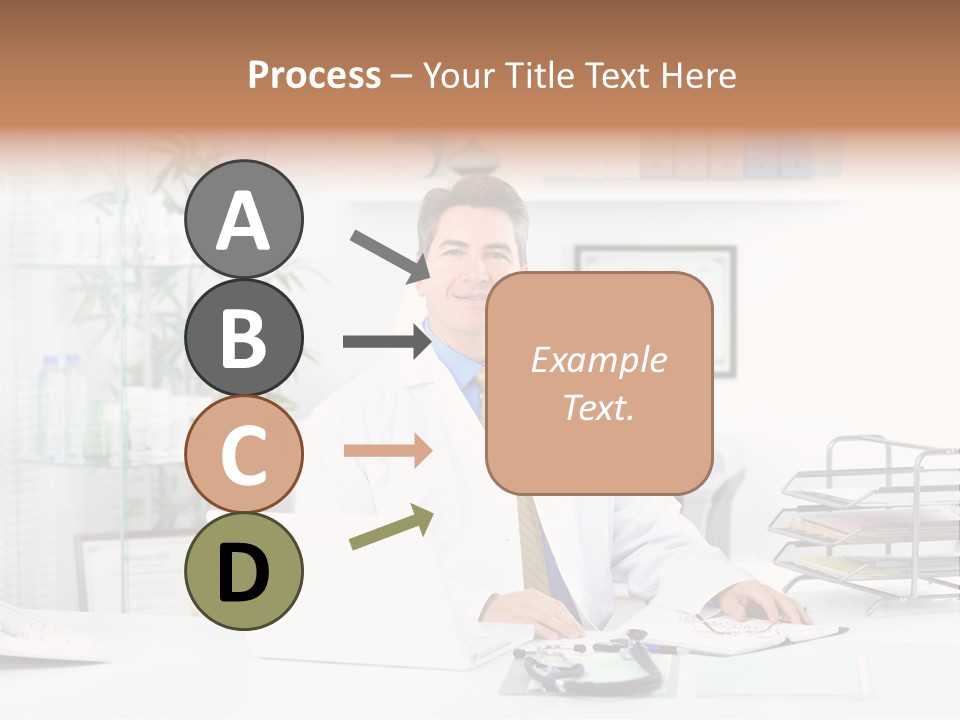 Process – Your Title Text Here

A

B

C

D

Example Text.